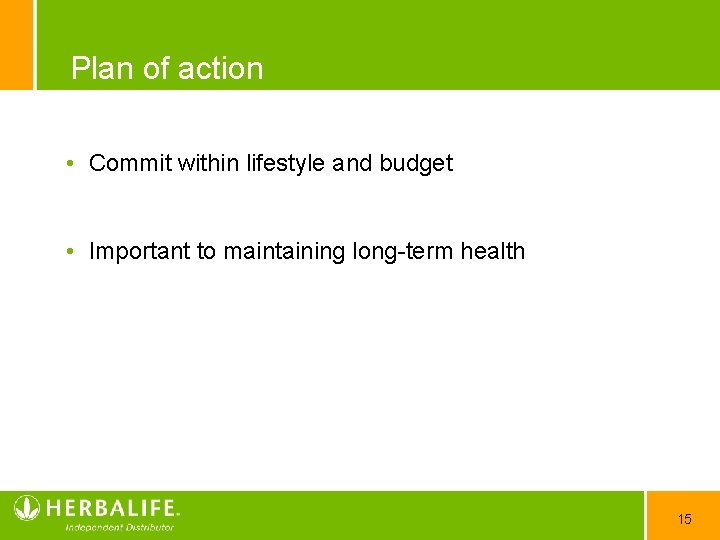 Plan of action

• Commit within lifestyle and budget

• Important to maintaining long-term health

HERBALIFE.
Independent Distributor

15